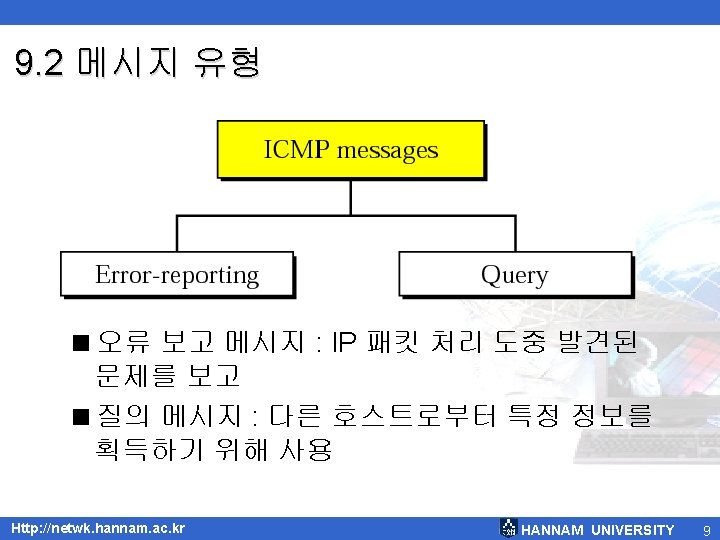 9.2 메시지 유형

ICMP messages

Error-reporting

Query

■ 오류 보고 메시지 : IP 패킷 처리 도중 발견된 문제를 보고

■ 질의 메시지 : 다른 호스트로부터 특정 정보를 획득하기 위해 사용

Http://netwk.hannam.ac.kr

HANNAM UNIVERSITY

9